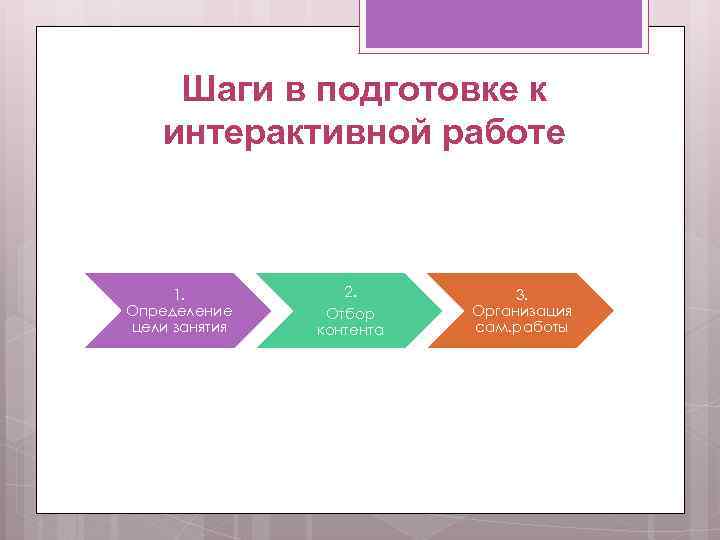 Шаги в подготовке к интерактивной работе

1. Определение цели занятия

2. Отбор контента

3. Организация сам.работы